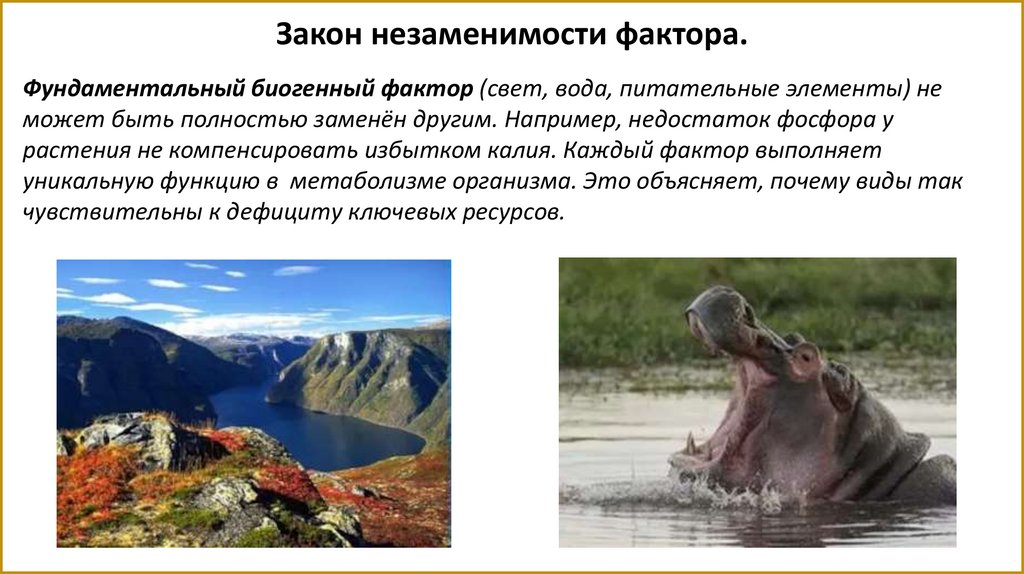 Закон незаменимости фактора.

Фундаментальный биогенный фактор (свет, вода, питательные элементы) не может быть полностью заменён другим. Например, недостаток фосфора у растения не компенсировать избытком калия. Каждый фактор выполняет уникальную функцию в метаболизме организма. Это объясняет, почему виды так чувствительны к дефициту ключевых ресурсов.